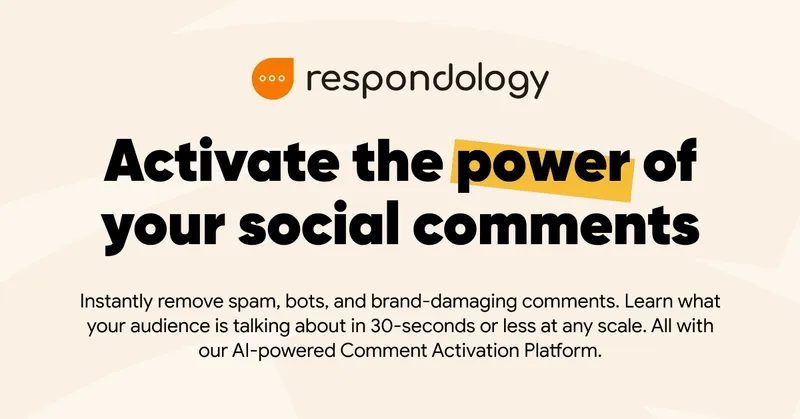 respondology

Activate the power of your social comments

Instantly remove spam, bots, and brand-damaging comments. Learn what your audience is talking about in 30-seconds or less at any scale. All with our AI-powered Comment Activation Platform.